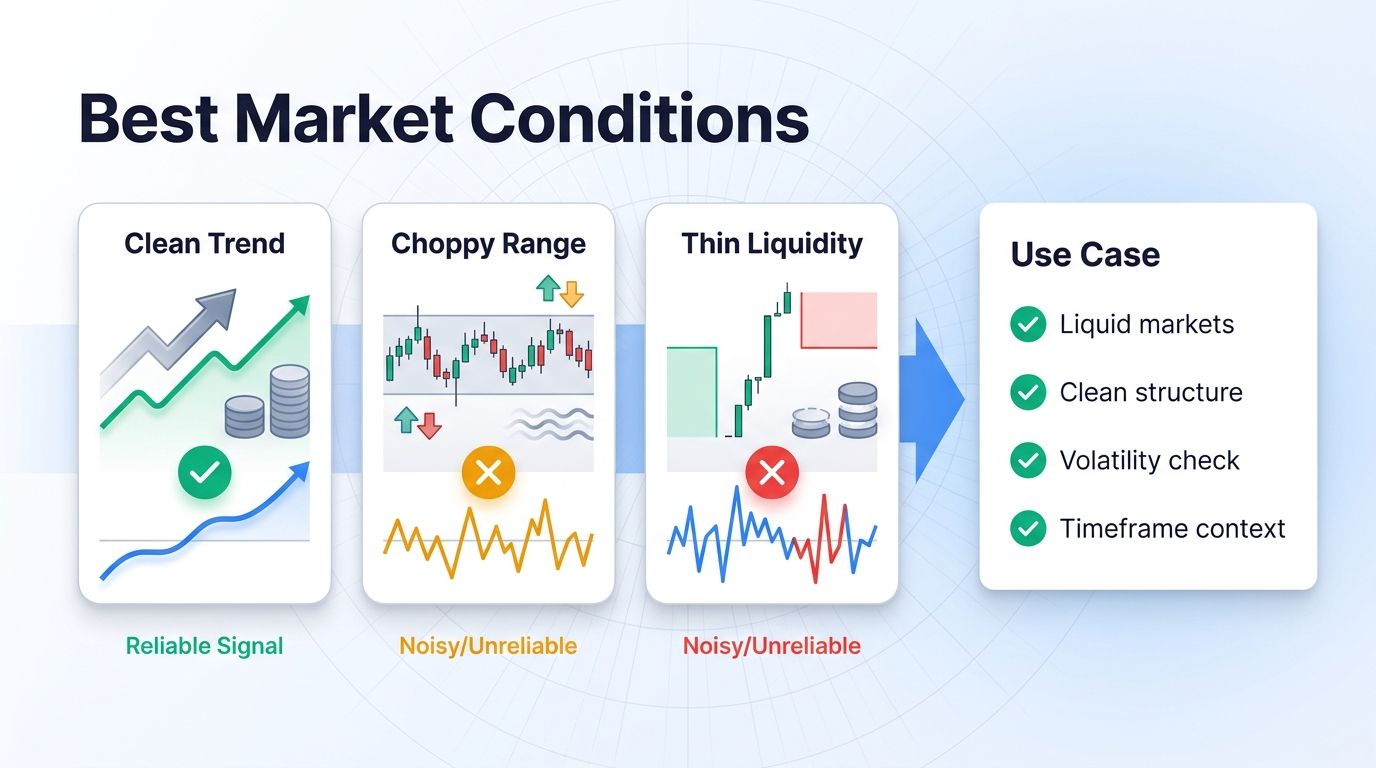 Best Market Conditions

Clean Trend

Reliable Signal

Choppy Range

Noisy/Unreliable

Thin Liquidity

Noisy/Unreliable

Use Case

Liquid markets

Clean structure

Volatility check

Timeframe context